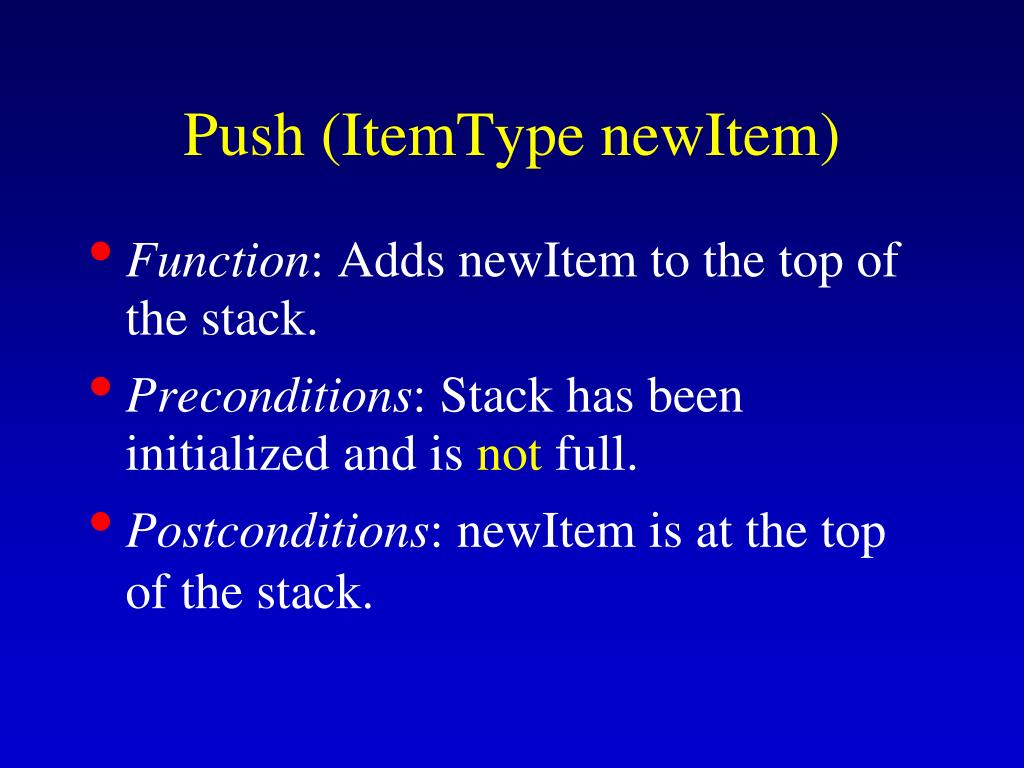 Push (ItemType newItem)

• Function: Adds newItem to the top of the stack.

• Preconditions: Stack has been initialized and is not full.

• Postconditions: newItem is at the top of the stack.